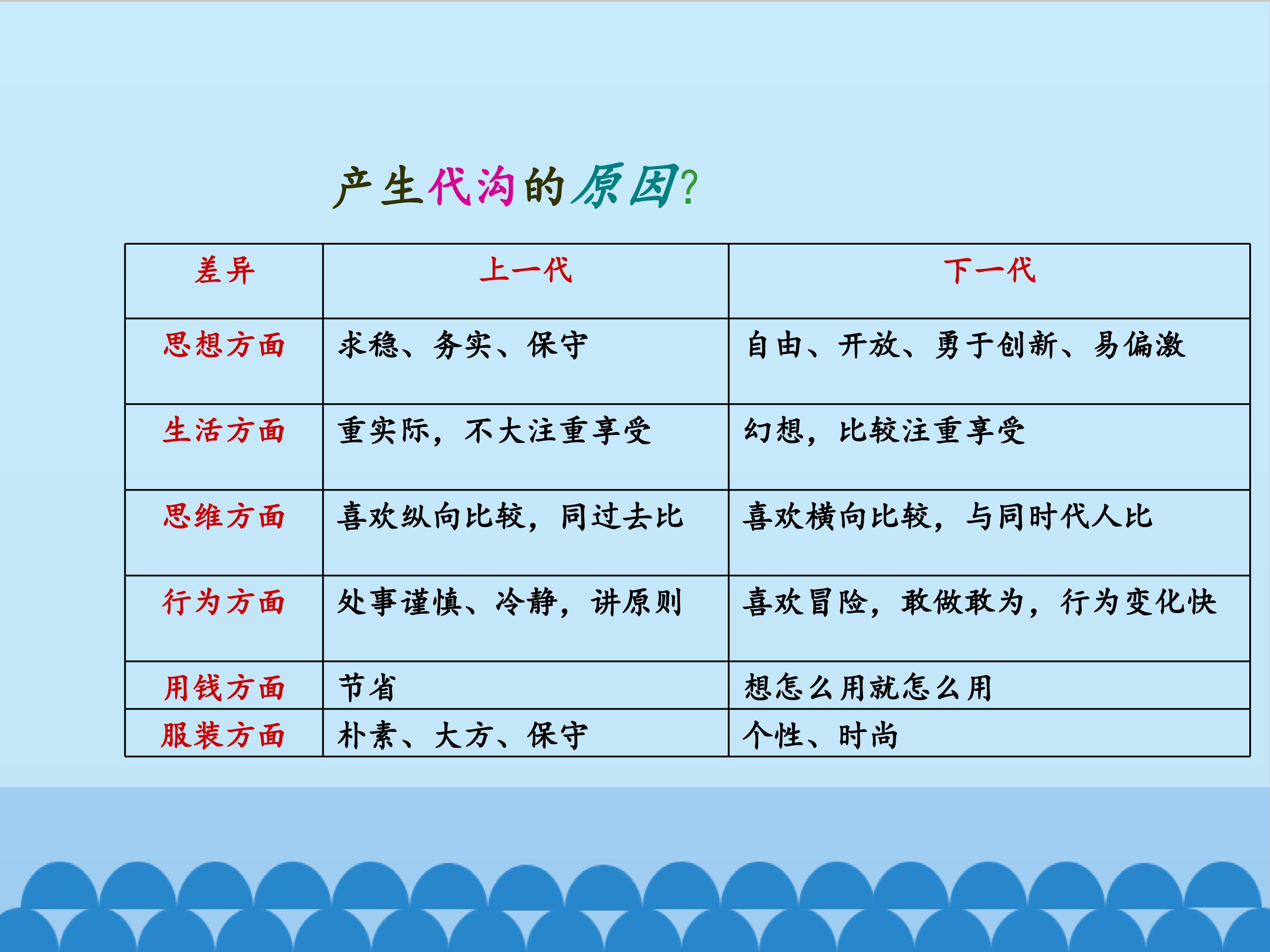 产生代沟的原因?

| 差异 | 上一代 | 下一代 |
|---|---|---|
| 思想方面 | 求稳、务实、保守 | 自由、开放、勇于创新、易偏激 |
| 生活方面 | 重实际，不大注重享受 | 幻想，比较注重享受 |
| 思维方面 | 喜欢纵向比较，同过去比 | 喜欢横向比较，与同时代人比 |
| 行为方面 | 处事谨慎、冷静，讲原则 | 喜欢冒险，敢做敢为，行为变化快 |
| 用钱方面 | 节省 | 想怎么用就怎么用 |
| 服装方面 | 朴素、大方、保守 | 个性、时尚 |